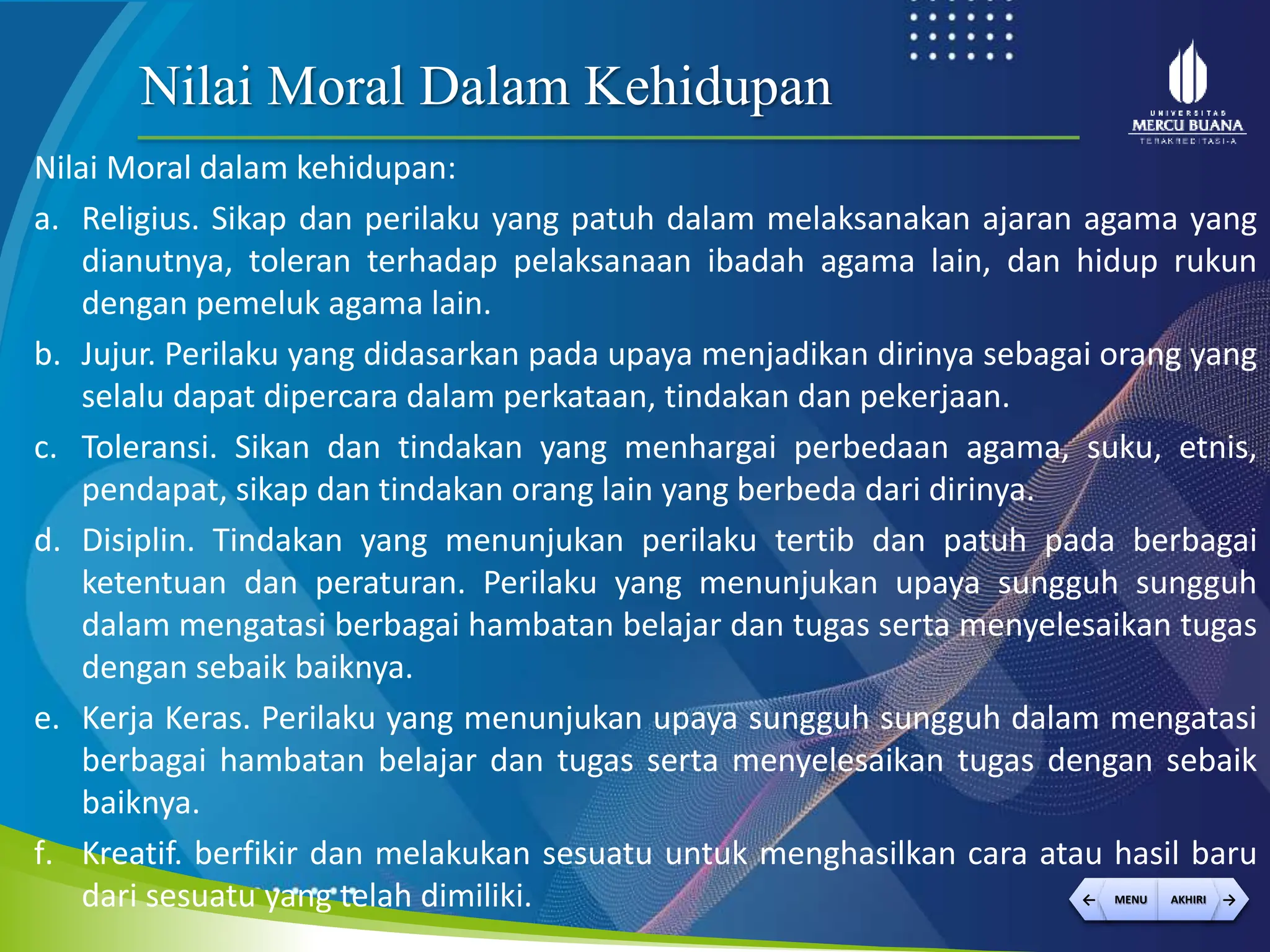 Nilai Moral Dalam Kehidupan

UNIVERSITAS MERCU BUANA TERAKREDITASI-A

Nilai Moral dalam kehidupan:

a. Religius. Sikap dan perilaku yang patuh dalam melaksanakan ajaran agama yang dianutnya, toleran terhadap pelaksanaan ibadah agama lain, dan hidup rukun dengan pemeluk agama lain.

b. Jujur. Perilaku yang didasarkan pada upaya menjadikan dirinya sebagai orang yang selalu dapat dipercara dalam perkataan, tindakan dan pekerjaan.

c. Toleransi. Sikan dan tindakan yang menhargai perbedaan agama, suku, etnis, pendapat, sikap dan tindakan orang lain yang berbeda dari dirinya.

d. Disiplin. Tindakan yang menunjukan perilaku tertib dan patuh pada berbagai ketentuan dan peraturan. Perilaku yang menunjukan upaya sungguh sungguh dalam mengatasi berbagai hambatan belajar dan tugas serta menyelesaikan tugas dengan sebaik baiknya.

e. Kerja Keras. Perilaku yang menunjukan upaya sungguh sungguh dalam mengatasi berbagai hambatan belajar dan tugas serta menyelesaikan tugas dengan sebaik baiknya.

f. Kreatif. berfikir dan melakukan sesuatu untuk menghasilkan cara atau hasil baru dari sesuatu yang telah dimiliki.

MENU AKHIRI